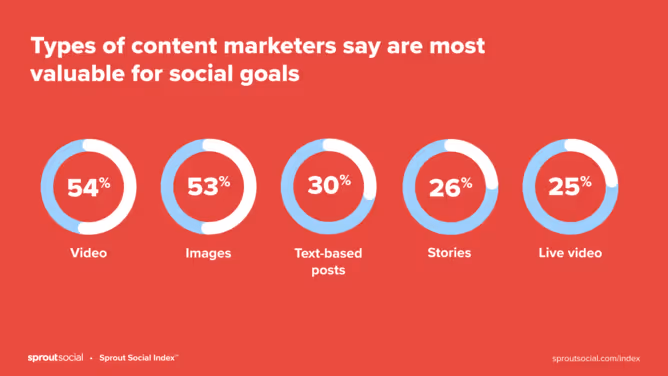 Types of content marketers say are most valuable for social goals

54%
Video

53%
Images

30%
Text-based posts

26%
Stories

25%
Live video

sproutsocial • Sprout Social Index™

sproutsocial.com/index